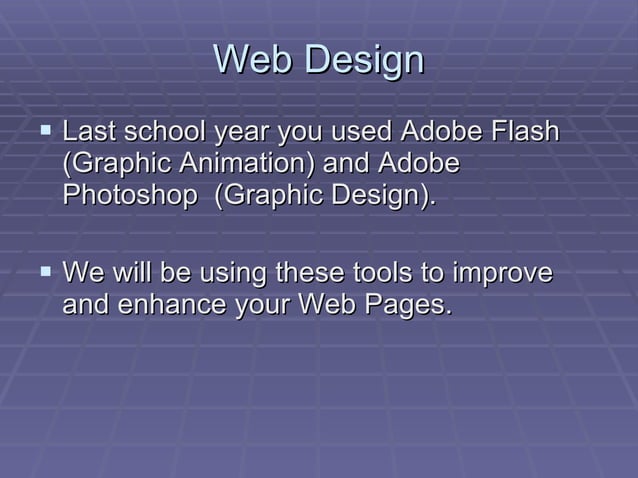 Web Design

▪ Last school year you used Adobe Flash (Graphic Animation) and Adobe Photoshop  (Graphic Design).

▪ We will be using these tools to improve and enhance your Web Pages.